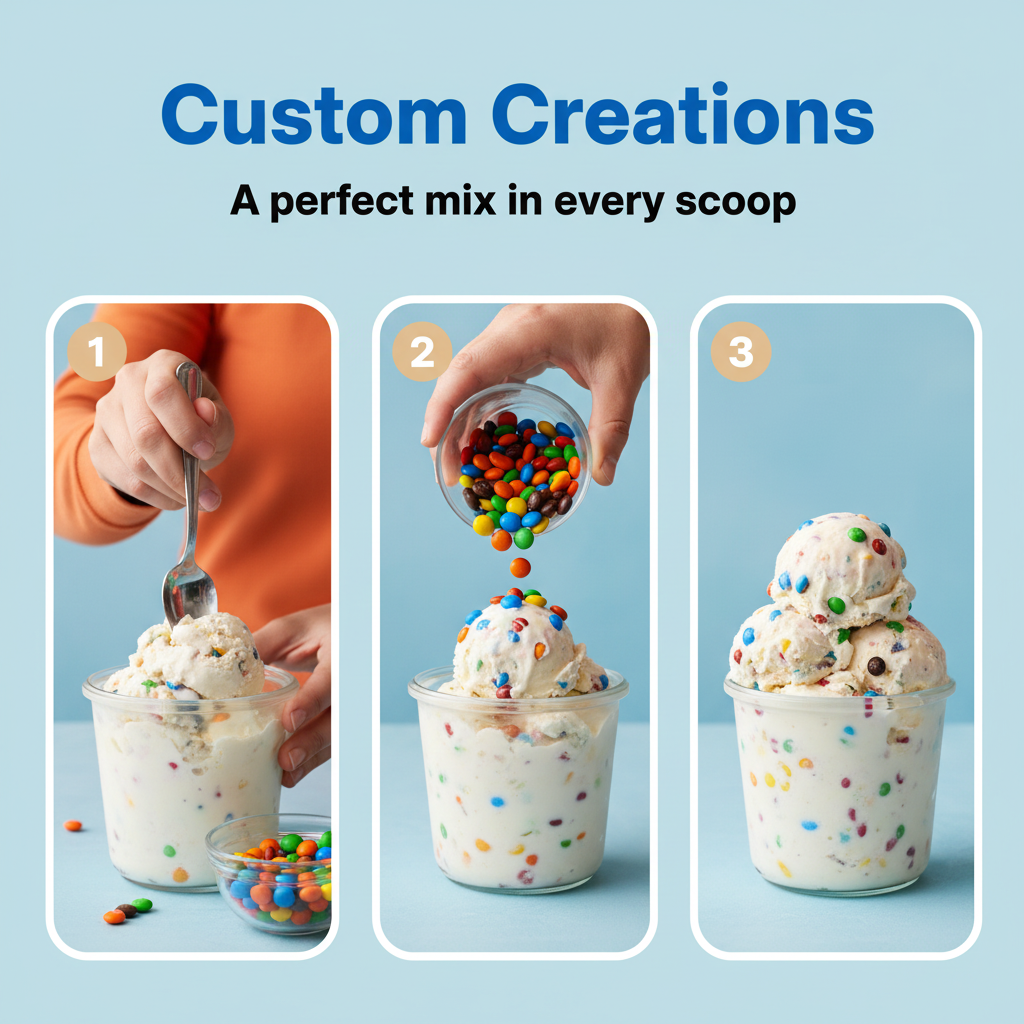 Custom Creations

A perfect mix in every scoop

1

2

3